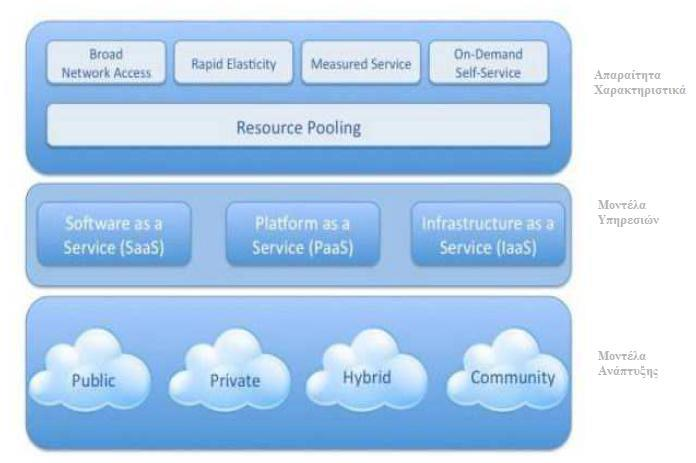 Broad Network Access

Rapid Elasticity

Measured Service

On-Demand Self-Service

Resource Pooling

Απαραίτητα Χαρακτηριστικά

Software as a Service (SaaS)

Platform as a Service (PaaS)

Infrastructure as a Service (IaaS)

Μοντέλα Υπηρεσιών

Public

Private

Hybrid

Community

Μοντέλα Ανάπτυξης